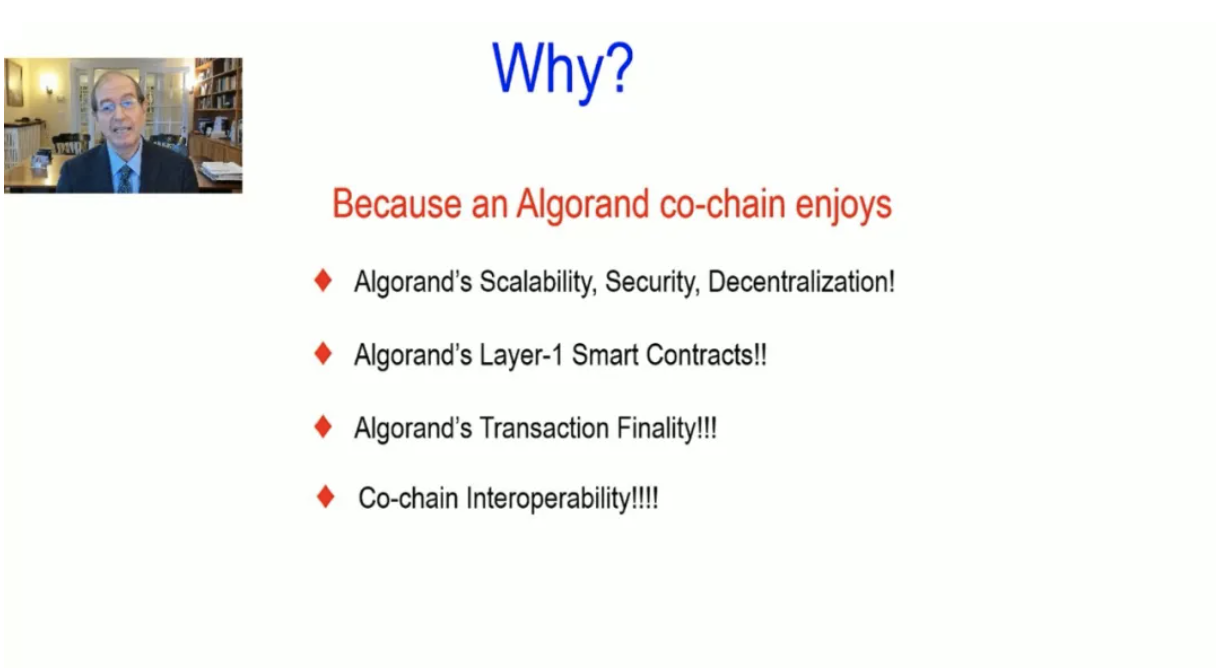 Why?

Because an Algorand co-chain enjoys

♦ Algorand's Scalability, Security, Decentralization!

♦ Algorand's Layer-1 Smart Contracts!!

♦ Algorand's Transaction Finality!!!

♦ Co-chain Interoperability!!!!